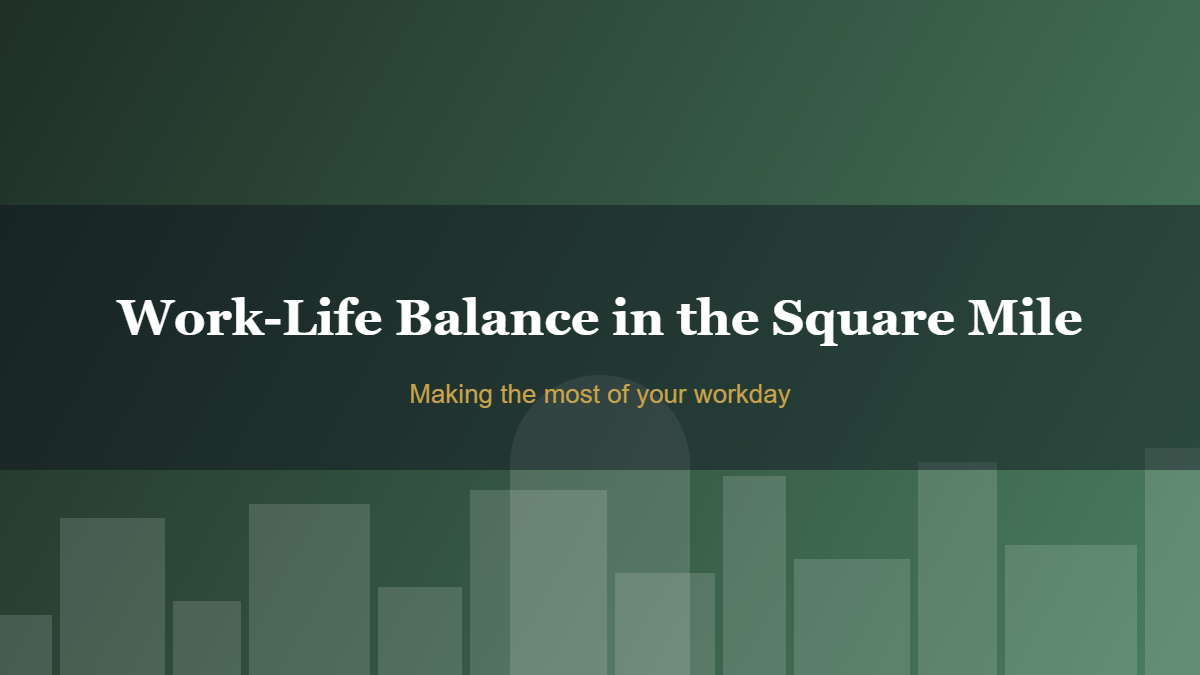 Work-Life Balance in the Square Mile

Making the most of your workday